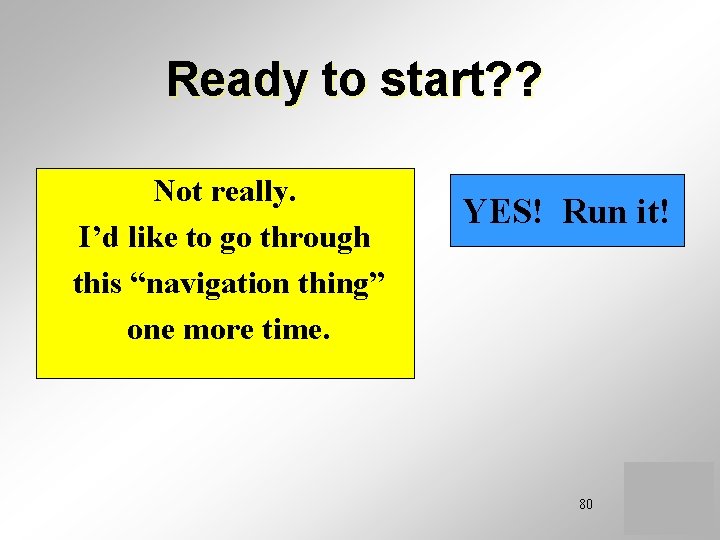 Ready to start??

Not really.
I’d like to go through this “navigation thing” one more time.

YES! Run it!

80